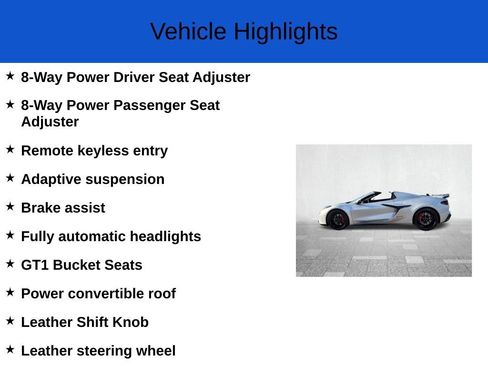 Vehicle Highlights

★ 8-Way Power Driver Seat Adjuster

★ 8-Way Power Passenger Seat Adjuster

★ Remote keyless entry

★ Adaptive suspension

★ Brake assist

★ Fully automatic headlights

★ GT1 Bucket Seats

★ Power convertible roof

★ Leather Shift Knob

★ Leather steering wheel